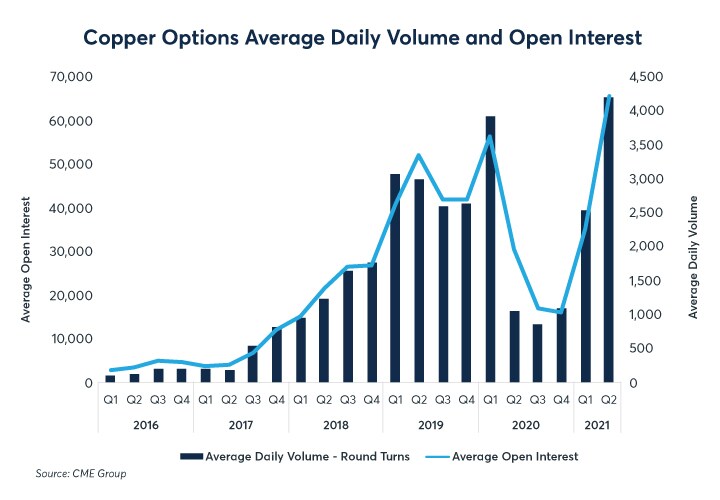 Copper Options Average Daily Volume and Open Interest

Average Open Interest

70,000
60,000
50,000
40,000
30,000
20,000
10,000
0

Average Daily Volume

4,500
4,000
3,500
3,000
2,500
2,000
1,500
1,000
500
0

Q1 Q2 Q3 Q4 Q1 Q2 Q3 Q4 Q1 Q2 Q3 Q4 Q1 Q2 Q3 Q4 Q1 Q2 Q3 Q4 Q1 Q2

2016 2017 2018 2019 2020 2021

Average Daily Volume - Round Turns
Average Open Interest

Source: CME Group